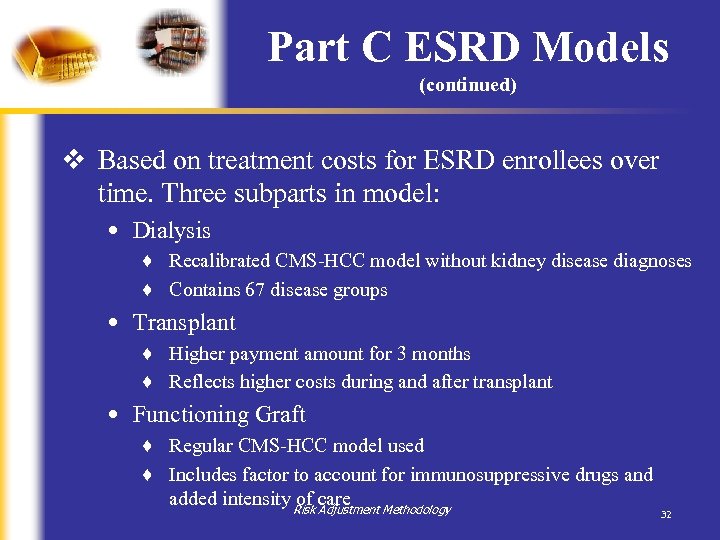 Part C ESRD Models
(continued)

❖ Based on treatment costs for ESRD enrollees over time. Three subparts in model:

• Dialysis

♦ Recalibrated CMS-HCC model without kidney disease diagnoses

♦ Contains 67 disease groups

• Transplant

♦ Higher payment amount for 3 months

♦ Reflects higher costs during and after transplant

• Functioning Graft

♦ Regular CMS-HCC model used

♦ Includes factor to account for immunosuppressive drugs and added intensity of care

Risk Adjustment Methodology

32